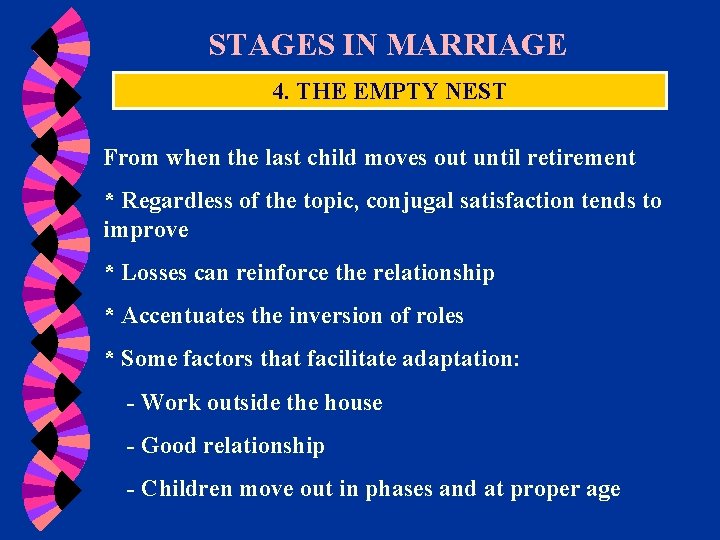 STAGES IN MARRIAGE

4. THE EMPTY NEST

From when the last child moves out until retirement

* Regardless of the topic, conjugal satisfaction tends to improve

* Losses can reinforce the relationship

* Accentuates the inversion of roles

* Some factors that facilitate adaptation:

- Work outside the house

- Good relationship

- Children move out in phases and at proper age